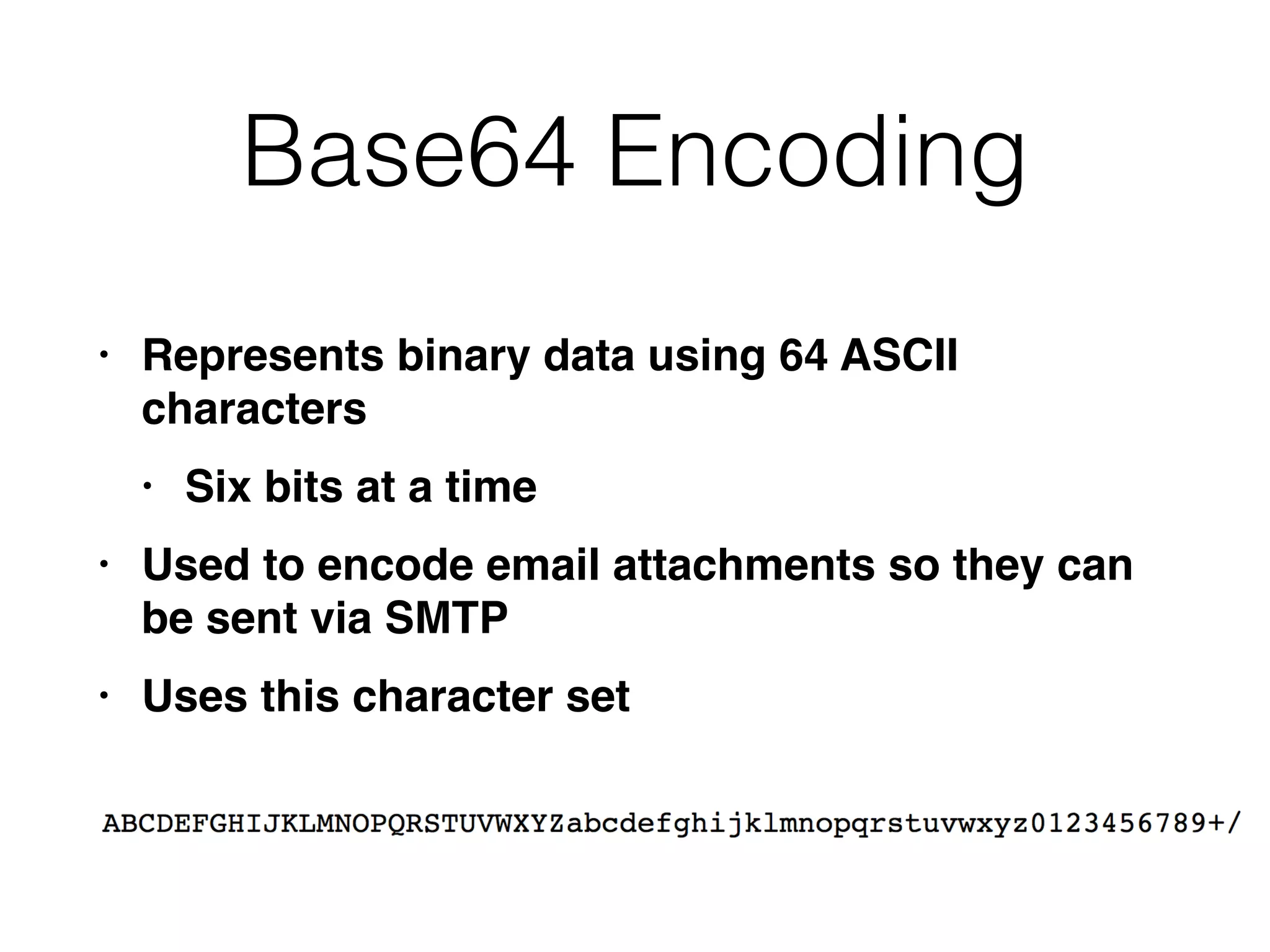 Base64 Encoding

• Represents binary data using 64 ASCII characters

• Six bits at a time

• Used to encode email attachments so they can be sent via SMTP

• Uses this character set

ABCDEFGHIJKLMNOPQRSTUVWXYZabcdefghijklmnopqrstuvwxyz0123456789+/